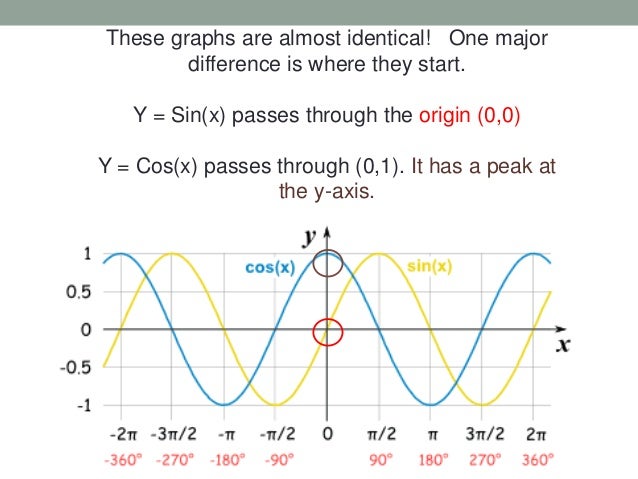 These graphs are almost identical! One major difference is where they start.

Y = Sin(x) passes through the origin (0,0)

Y = Cos(x) passes through (0,1). It has a peak at the y-axis.

y

1

0.5

0

-0.5

-1

cos(x)

sin(x)

x

-2π -3π/2 -π -π/2 0 π/2 π 3π/2 2π

-360° -270° -180° -90° 90° 180° 270° 360°